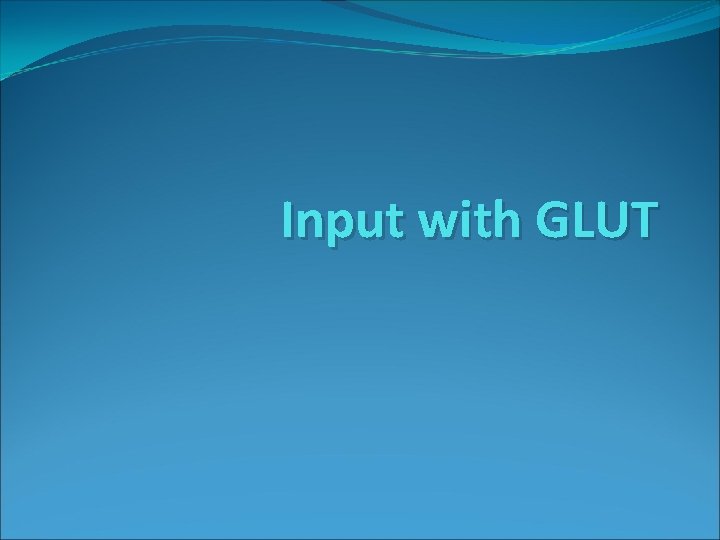 Input with GLUT